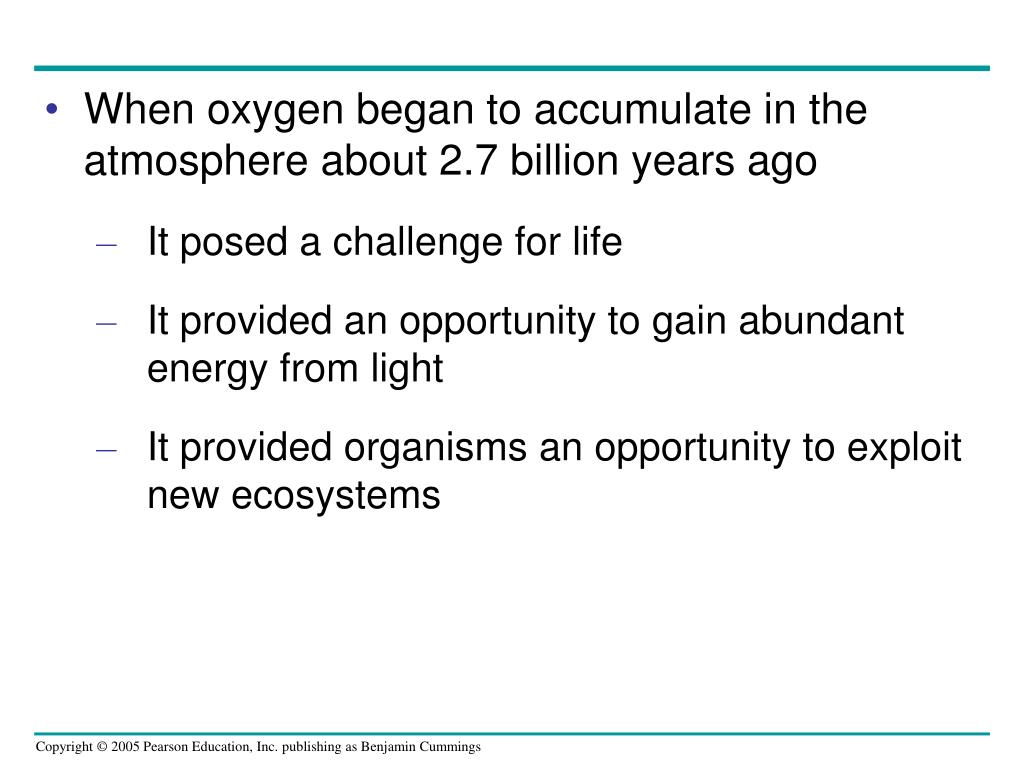 • When oxygen began to accumulate in the atmosphere about 2.7 billion years ago

– It posed a challenge for life

– It provided an opportunity to gain abundant energy from light

– It provided organisms an opportunity to exploit new ecosystems

Copyright © 2005 Pearson Education, Inc. publishing as Benjamin Cummings